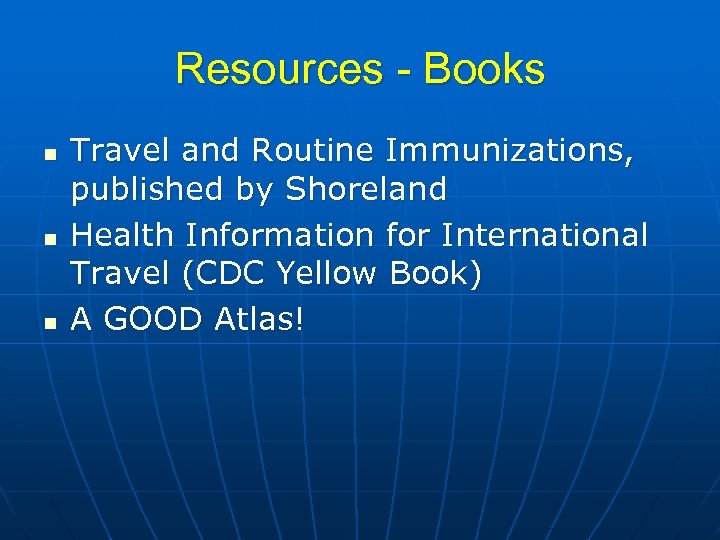 Resources - Books

- Travel and Routine Immunizations, published by Shoreland
- Health Information for International Travel (CDC Yellow Book)
- A GOOD Atlas!